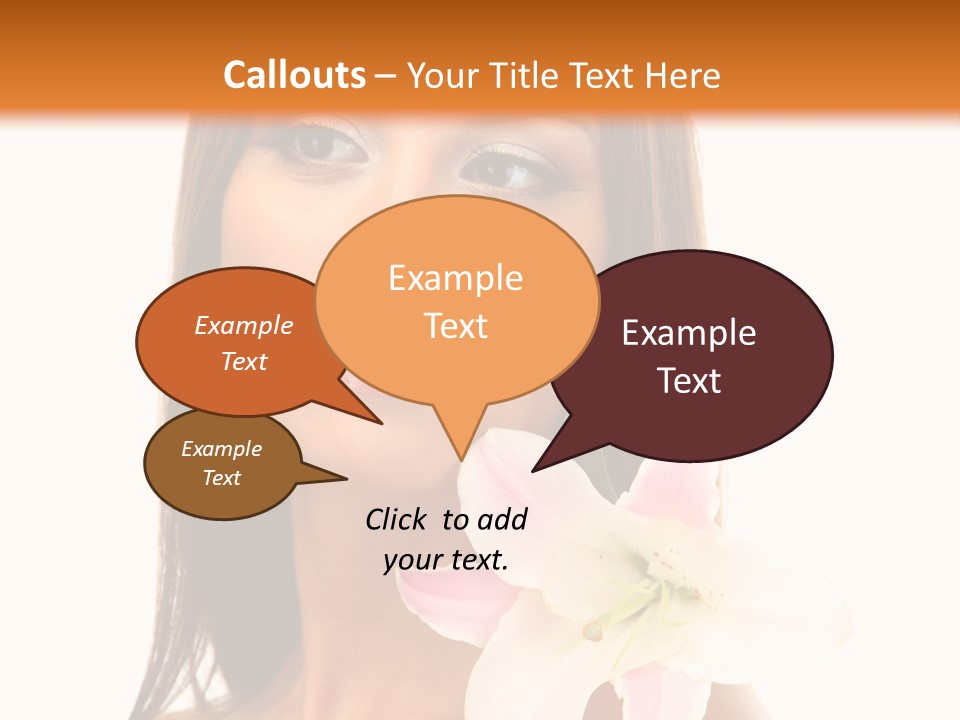 Callouts – Your Title Text Here

Example Text

Example Text

Example Text

Example Text

Click to add your text.